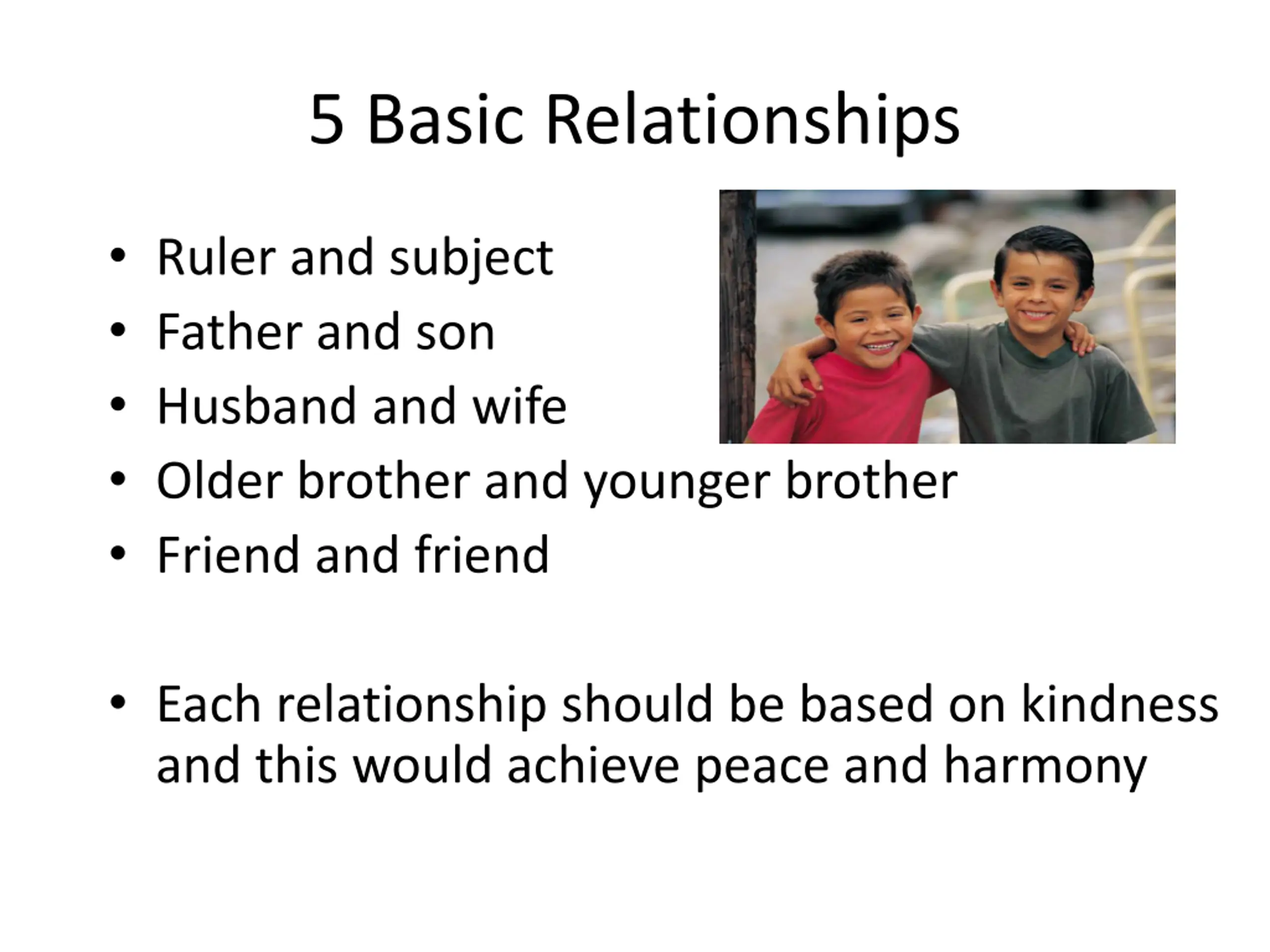 5 Basic Relationships

• Ruler and subject
• Father and son
• Husband and wife
• Older brother and younger brother
• Friend and friend

• Each relationship should be based on kindness and this would achieve peace and harmony